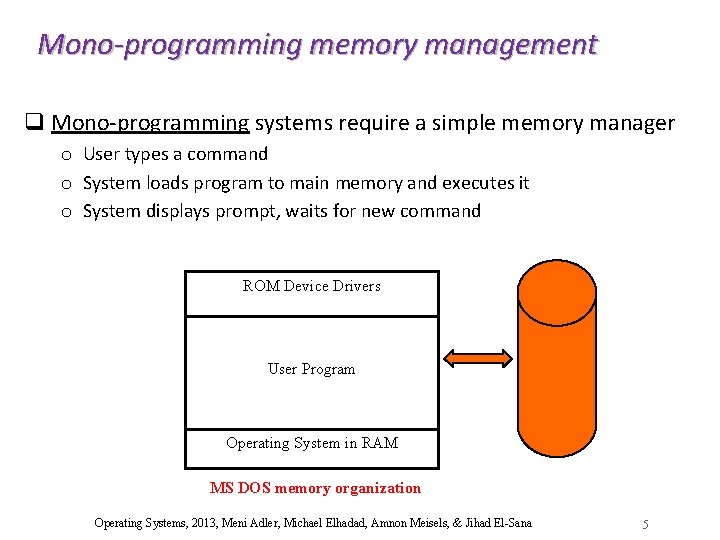 Mono-programming memory management

❑ Mono-programming systems require a simple memory manager
o User types a command
o System loads program to main memory and executes it
o System displays prompt, waits for new command

ROM Device Drivers

User Program

Operating System in RAM

MS DOS memory organization

Operating Systems, 2013, Meni Adler, Michael Elhadad, Amnon Meisels, & Jihad El-Sana

5